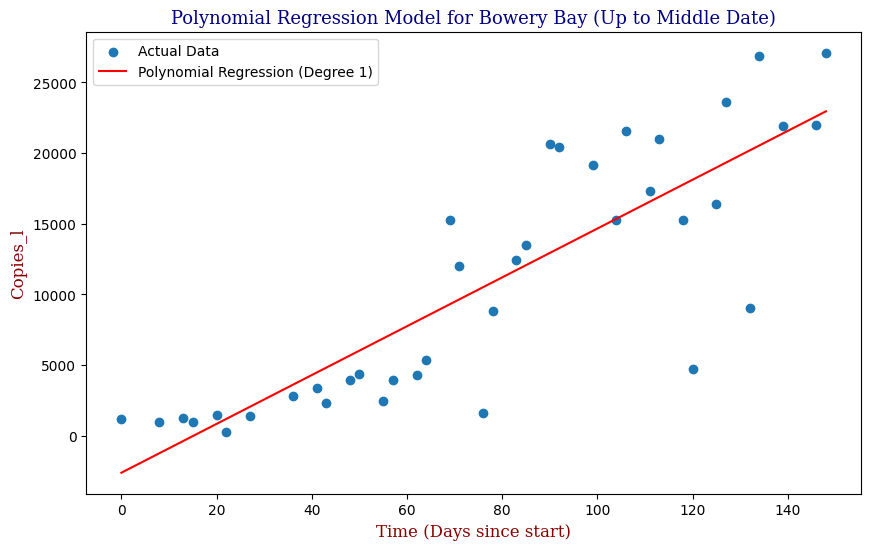 Polynomial Regression Model for Bowery Bay (Up to Middle Date)

Actual Data
Polynomial Regression (Degree 1)

Copies_1

25000
20000
15000
10000
5000
0

0 20 40 60 80 100 120 140

Time (Days since start)